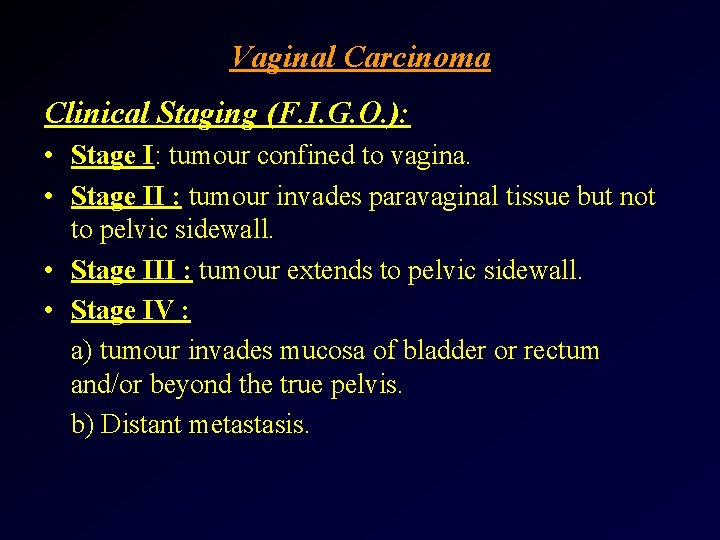 Vaginal Carcinoma

Clinical Staging (F.I.G.O.):

• Stage I: tumour confined to vagina.

• Stage II : tumour invades paravaginal tissue but not to pelvic sidewall.

• Stage III : tumour extends to pelvic sidewall.

• Stage IV :

a) tumour invades mucosa of bladder or rectum and/or beyond the true pelvis.

b) Distant metastasis.